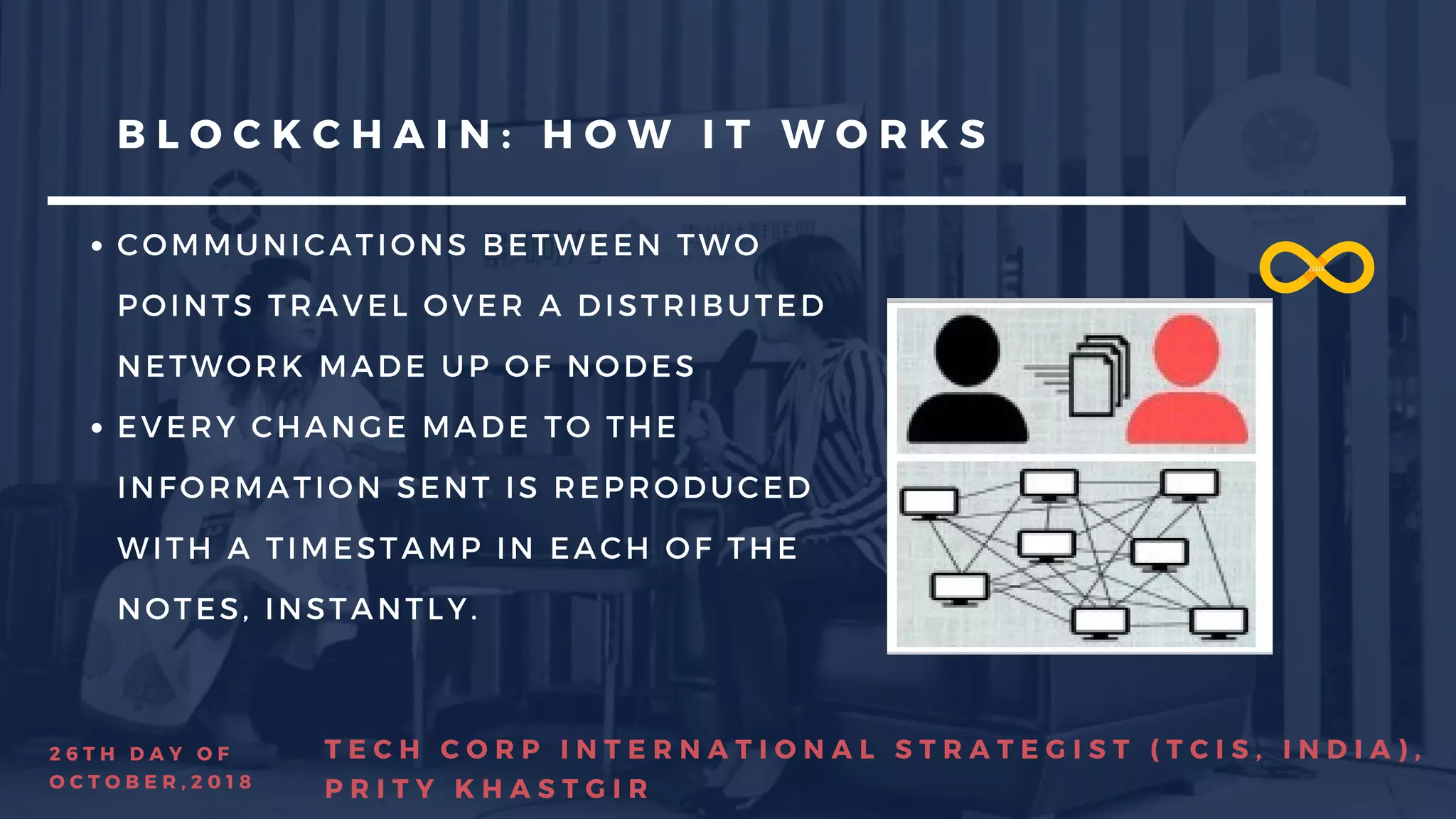 BLOCKCHAIN: HOW IT WORKS

• COMMUNICATIONS BETWEEN TWO POINTS TRAVEL OVER A DISTRIBUTED NETWORK MADE UP OF NODES

• EVERY CHANGE MADE TO THE INFORMATION SENT IS REPRODUCED WITH A TIMESTAMP IN EACH OF THE NOTES, INSTANTLY.

26TH DAY OF OCTOBER,2018

TECH CORP INTERNATIONAL STRATEGIST (TCIS, INDIA), PRITY KHASTGIR